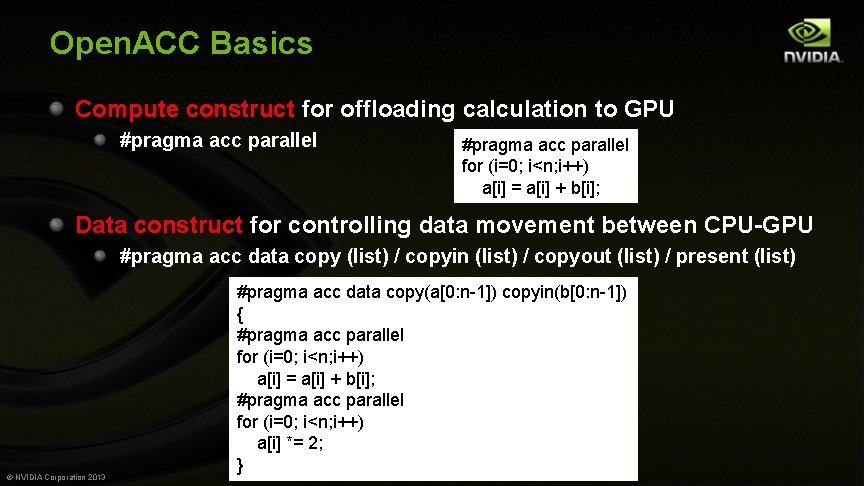 OpenACC Basics

NVIDIA.

Compute construct for offloading calculation to GPU

#pragma acc parallel

#pragma acc parallel
for (i=0; i<n;i++)
a[i] = a[i] + b[i];

Data construct for controlling data movement between CPU-GPU

#pragma acc data copy (list) / copyin (list) / copyout (list) / present (list)

#pragma acc data copy(a[0:n-1]) copyin(b[0:n-1])
{
#pragma acc parallel
for (i=0; i<n;i++)
a[i] = a[i] + b[i];
#pragma acc parallel
for (i=0; i<n;i++)
a[i] *= 2;
}

© NVIDIA Corporation 2013